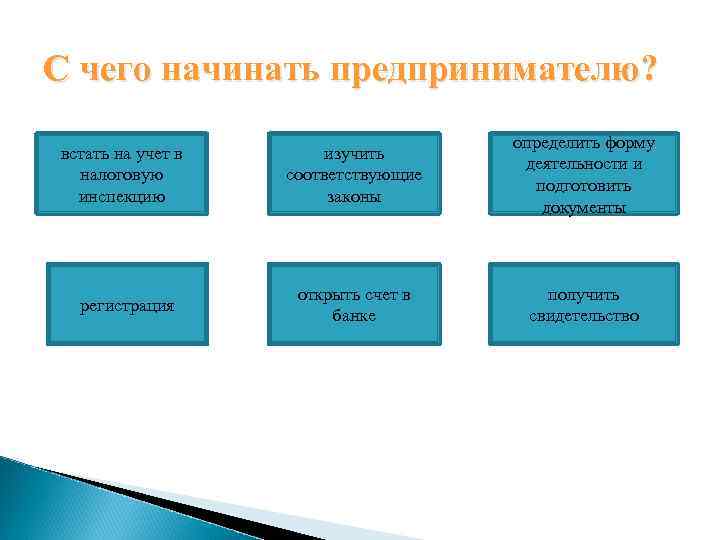 С чего начинать предпринимателю?

встать на учет в налоговую инспекцию

изучить соответствующие законы

определить форму деятельности и подготовить документы

регистрация

открыть счет в банке

получить свидетельство